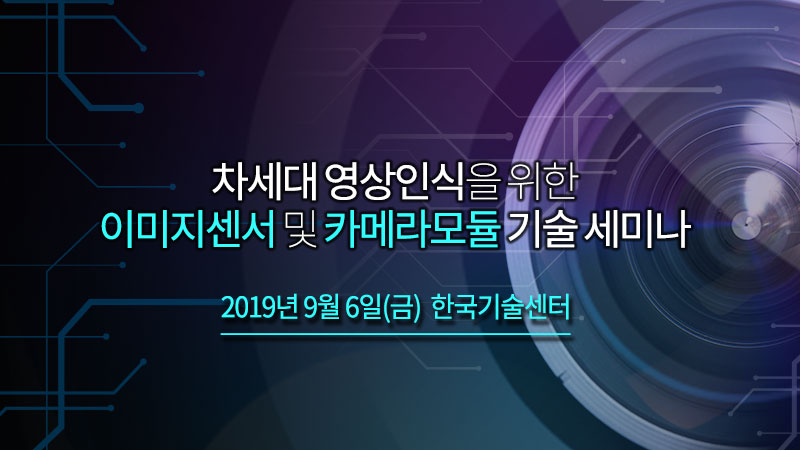 차세대 영상인식을 위한
이미지센서 및 카메라모듈 기술 세미나

2019년 9월 6일(금) 한국기술센터